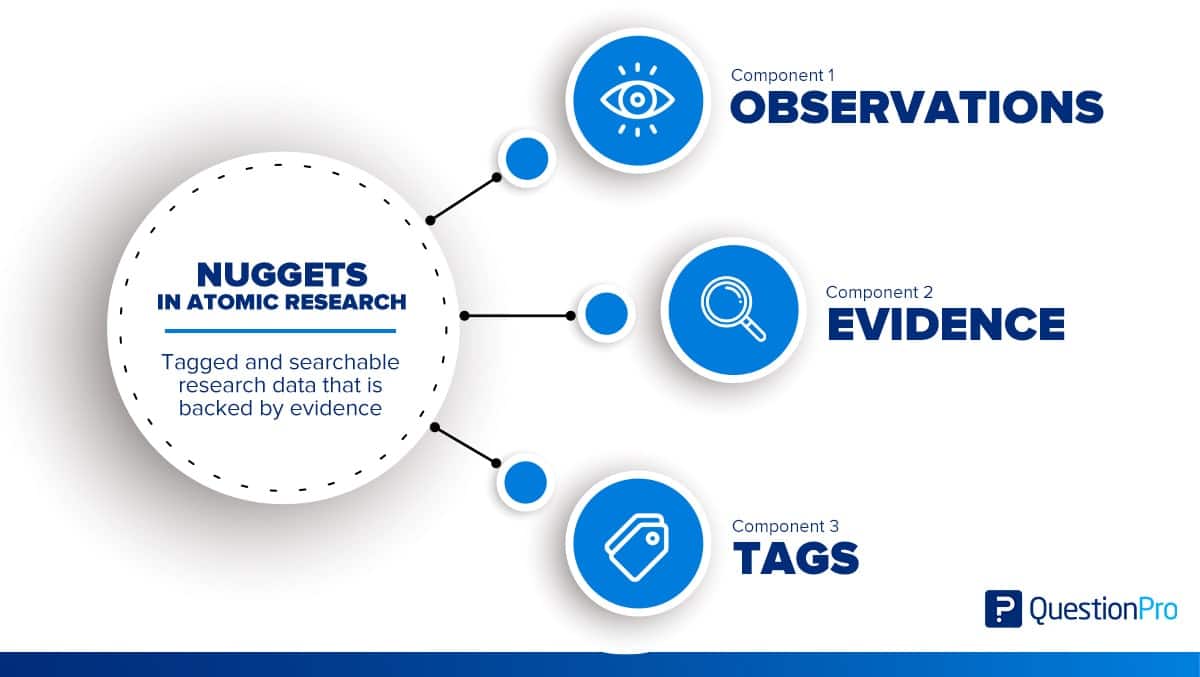 NUGGETS
IN ATOMIC RESEARCH

Tagged and searchable research data that is backed by evidence

Component 1
OBSERVATIONS

Component 2
EVIDENCE

Component 3
TAGS

QuestionPro